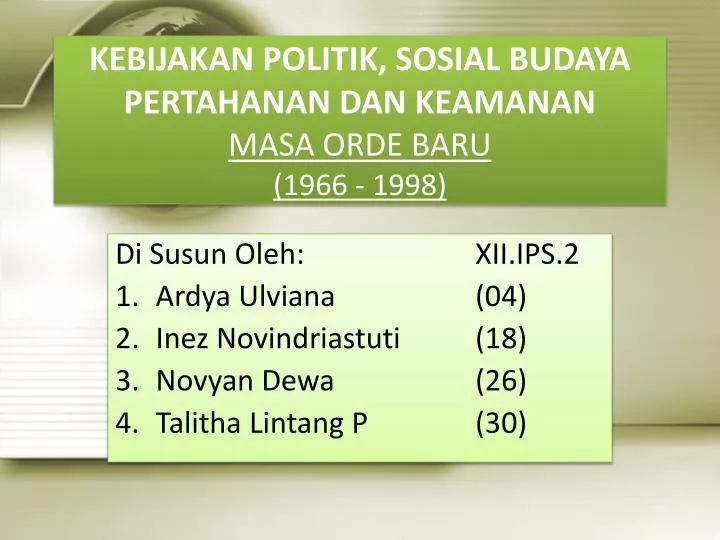 KEBIJAKAN POLITIK, SOSIAL BUDAYA PERTAHANAN DAN KEAMANAN
MASA ORDE BARU
(1966 - 1998)

Di Susun Oleh: XII.IPS.2
1. Ardya Ulviana (04)
2. Inez Novindriastuti (18)
3. Novyan Dewa (26)
4. Talitha Lintang P (30)